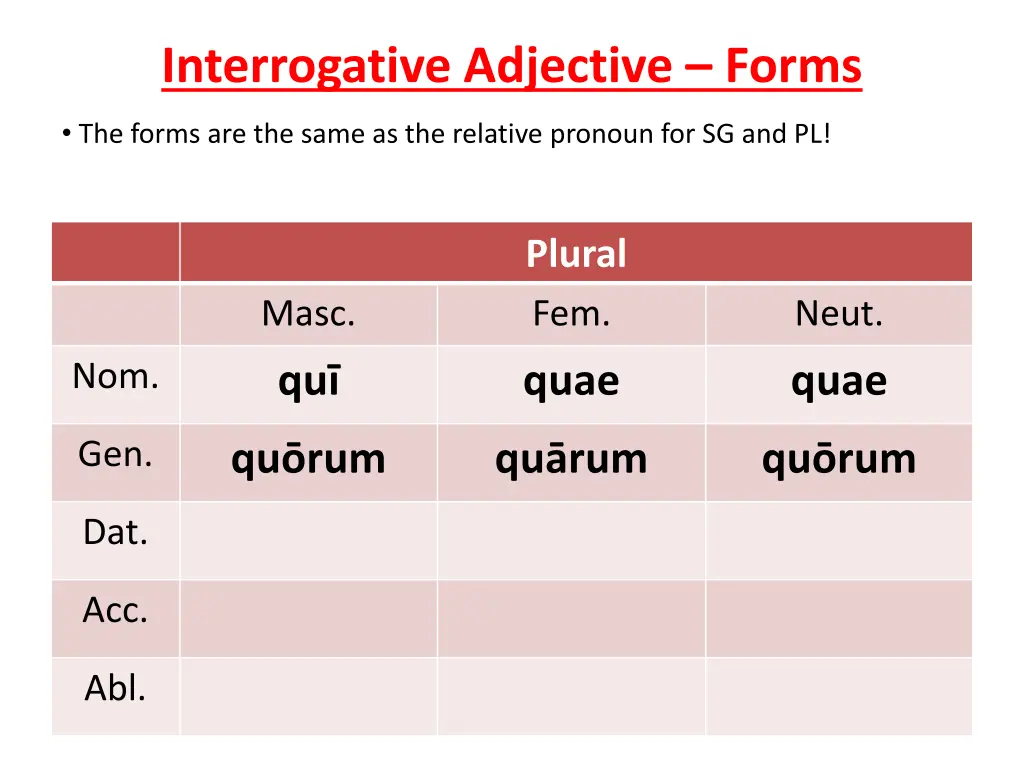 Interrogative Adjective – Forms

• The forms are the same as the relative pronoun for SG and PL!

| | Plural | | |
|---|---|---|---|
| | Masc. | Fem. | Neut. |
| Nom. | quī | quae | quae |
| Gen. | quōrum | quārum | quōrum |
| Dat. | | | |
| Acc. | | | |
| Abl. | | | |